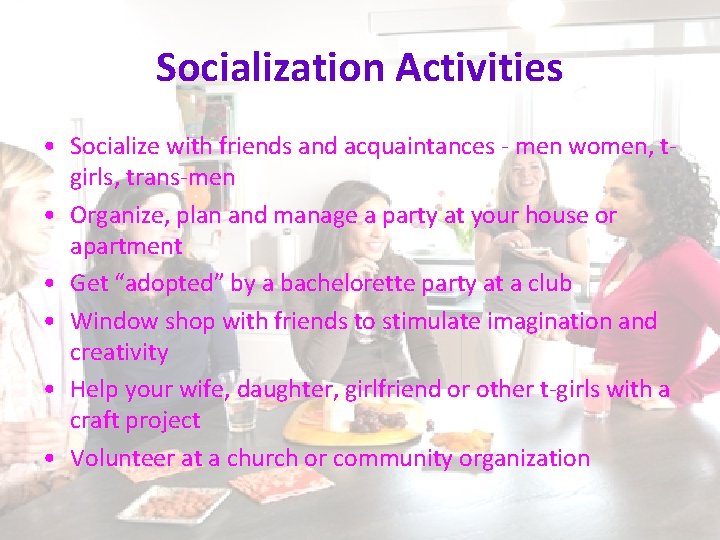 Socialization Activities

• Socialize with friends and acquaintances - men women, t-girls, trans-men
• Organize, plan and manage a party at your house or apartment
• Get “adopted” by a bachelorette party at a club
• Window shop with friends to stimulate imagination and creativity
• Help your wife, daughter, girlfriend or other t-girls with a craft project
• Volunteer at a church or community organization